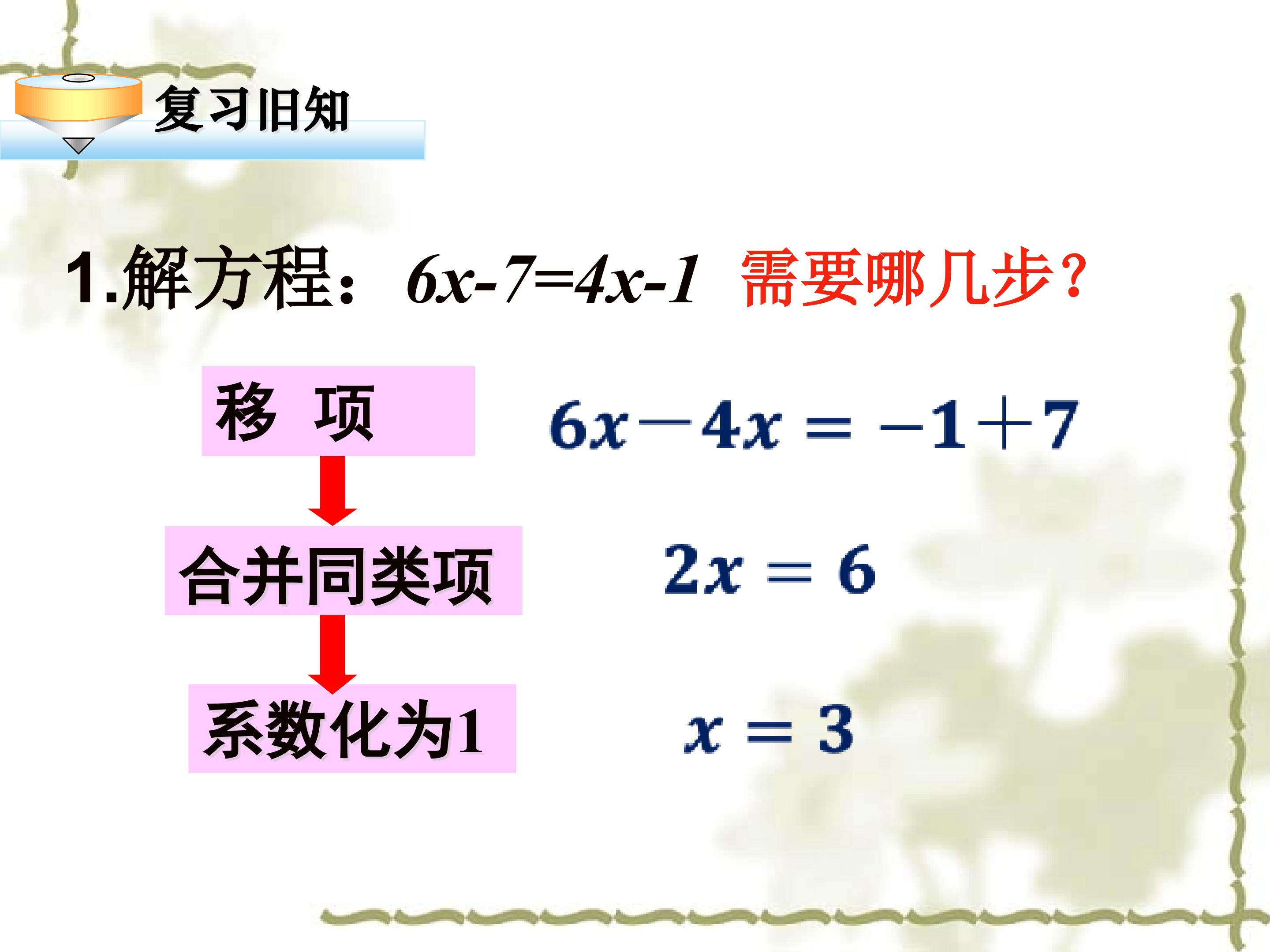 复习旧知

1.解方程：$6x-7=4x-1$ 需要哪几步?

移 项

$6x-4x=-1+7$

合并同类项

$2x=6$

系数化为1

$x=3$